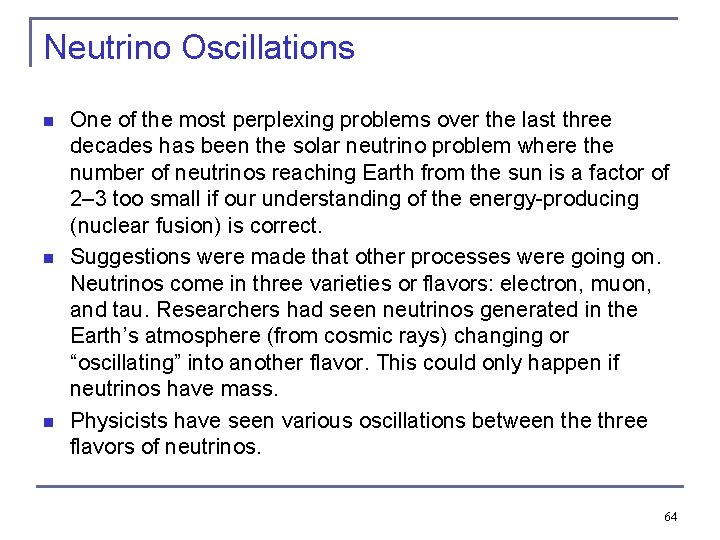 Neutrino Oscillations

- One of the most perplexing problems over the last three decades has been the solar neutrino problem where the number of neutrinos reaching Earth from the sun is a factor of 2–3 too small if our understanding of the energy-producing (nuclear fusion) is correct.
- Suggestions were made that other processes were going on. Neutrinos come in three varieties or flavors: electron, muon, and tau. Researchers had seen neutrinos generated in the Earth’s atmosphere (from cosmic rays) changing or “oscillating” into another flavor. This could only happen if neutrinos have mass.
- Physicists have seen various oscillations between the three flavors of neutrinos.

64